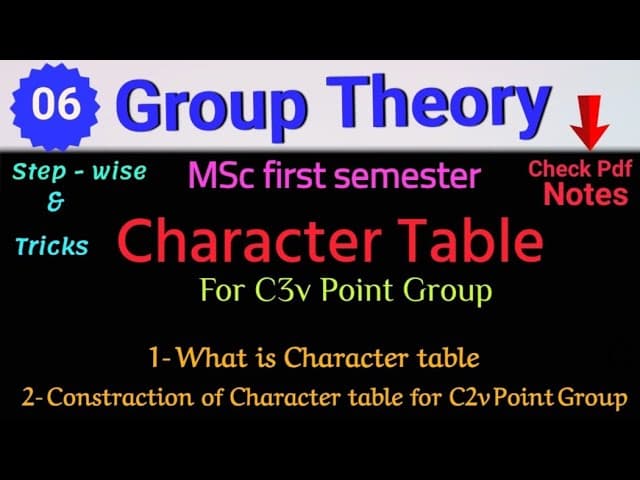 06 Group Theory

Step - wise & Tricks

MSc first semester

Check Pdf Notes

Character Table

For C3v Point Group

1-What is Character table

2-Constraction of Character table for C2v Point Group